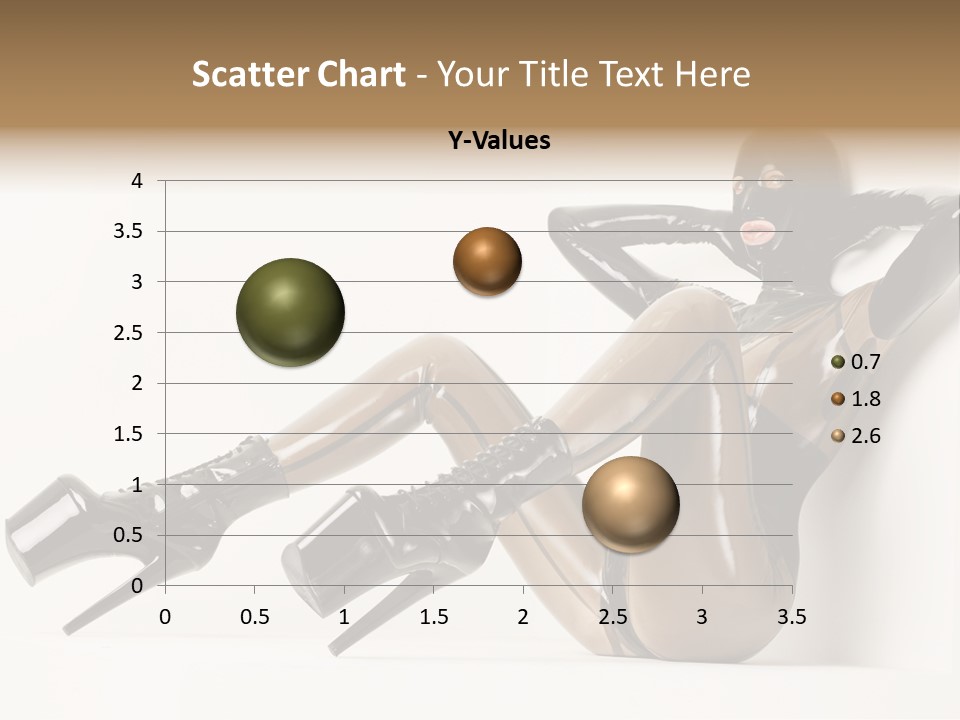 Scatter Chart - Your Title Text Here

Y-Values

4
3.5
3
2.5
2
1.5
1
0.5
0

0 0.5 1 1.5 2 2.5 3 3.5

0.7
1.8
2.6